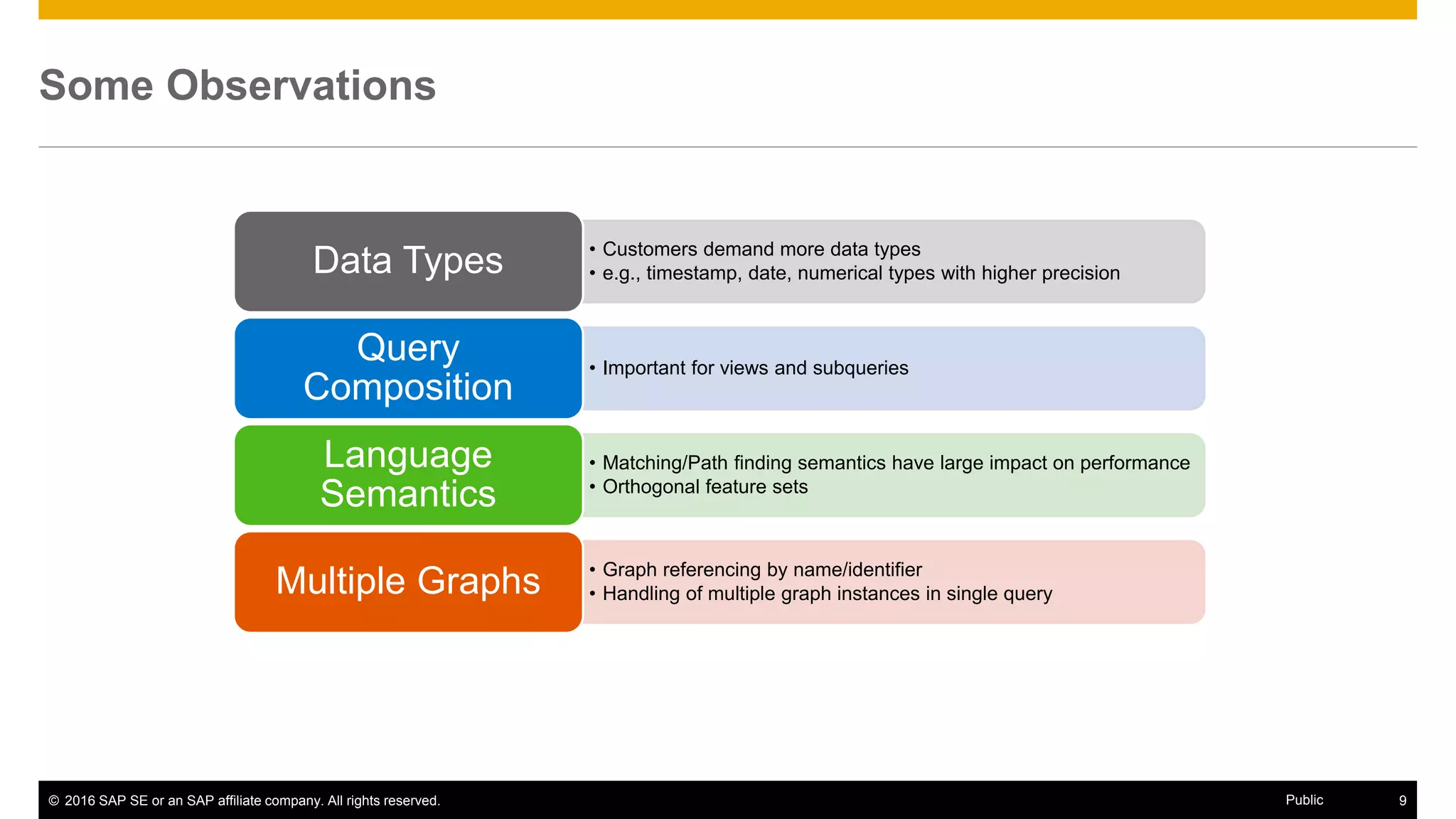 Some Observations

Data Types

• Customers demand more data types
• e.g., timestamp, date, numerical types with higher precision

Query Composition

• Important for views and subqueries

Language Semantics

• Matching/Path finding semantics have large impact on performance
• Orthogonal feature sets

Multiple Graphs

• Graph referencing by name/identifier
• Handling of multiple graph instances in single query

© 2016 SAP SE or an SAP affiliate company. All rights reserved.

Public

9